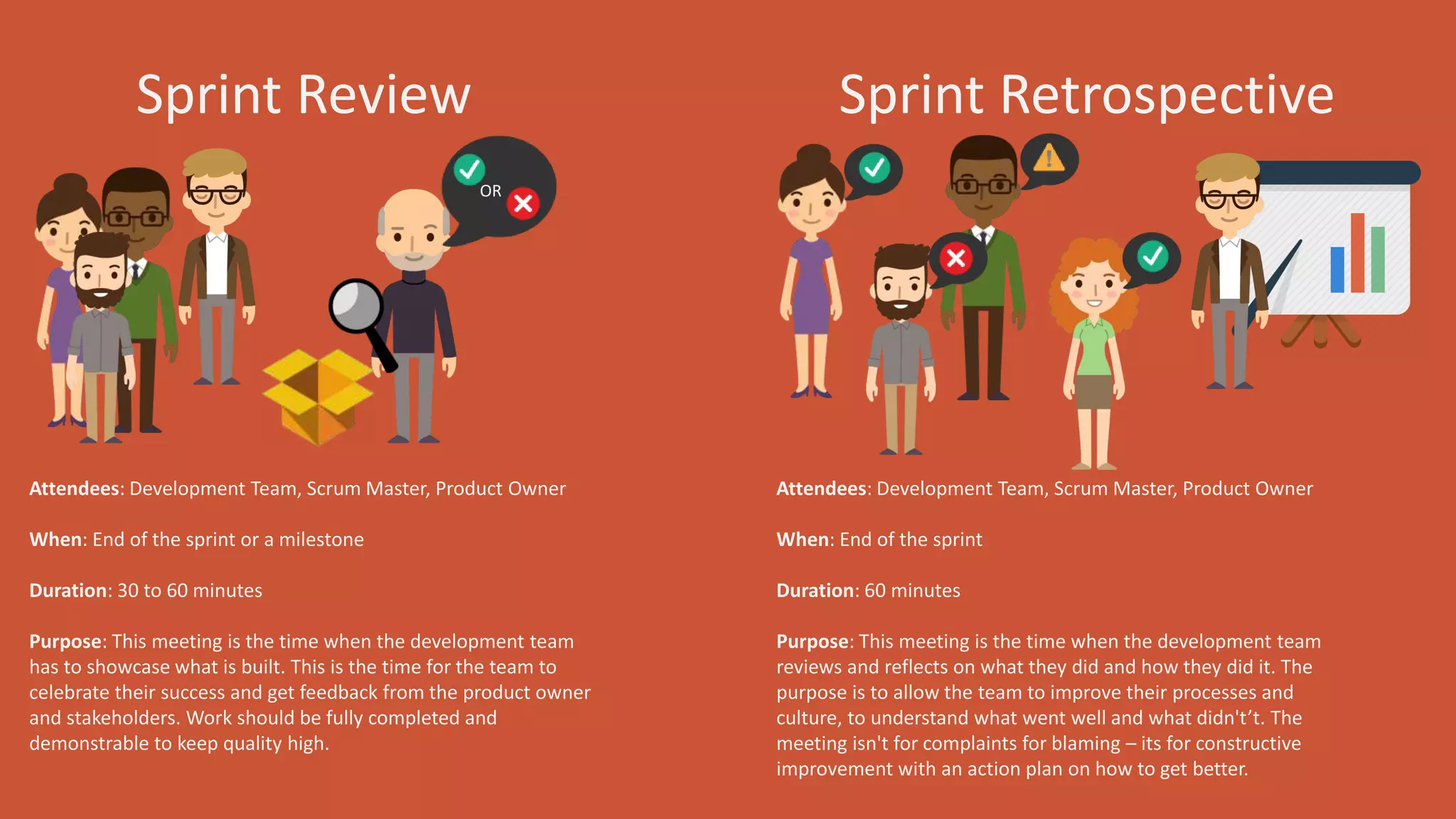 Sprint Review

OR

Attendees: Development Team, Scrum Master, Product Owner

When: End of the sprint or a milestone

Duration: 30 to 60 minutes

Purpose: This meeting is the time when the development team has to showcase what is built. This is the time for the team to celebrate their success and get feedback from the product owner and stakeholders. Work should be fully completed and demonstrable to keep quality high.

Sprint Retrospective

Attendees: Development Team, Scrum Master, Product Owner

When: End of the sprint

Duration: 60 minutes

Purpose: This meeting is the time when the development team reviews and reflects on what they did and how they did it. The purpose is to allow the team to improve their processes and culture, to understand what went well and what didn't't. The meeting isn't for complaints for blaming – its for constructive improvement with an action plan on how to get better.